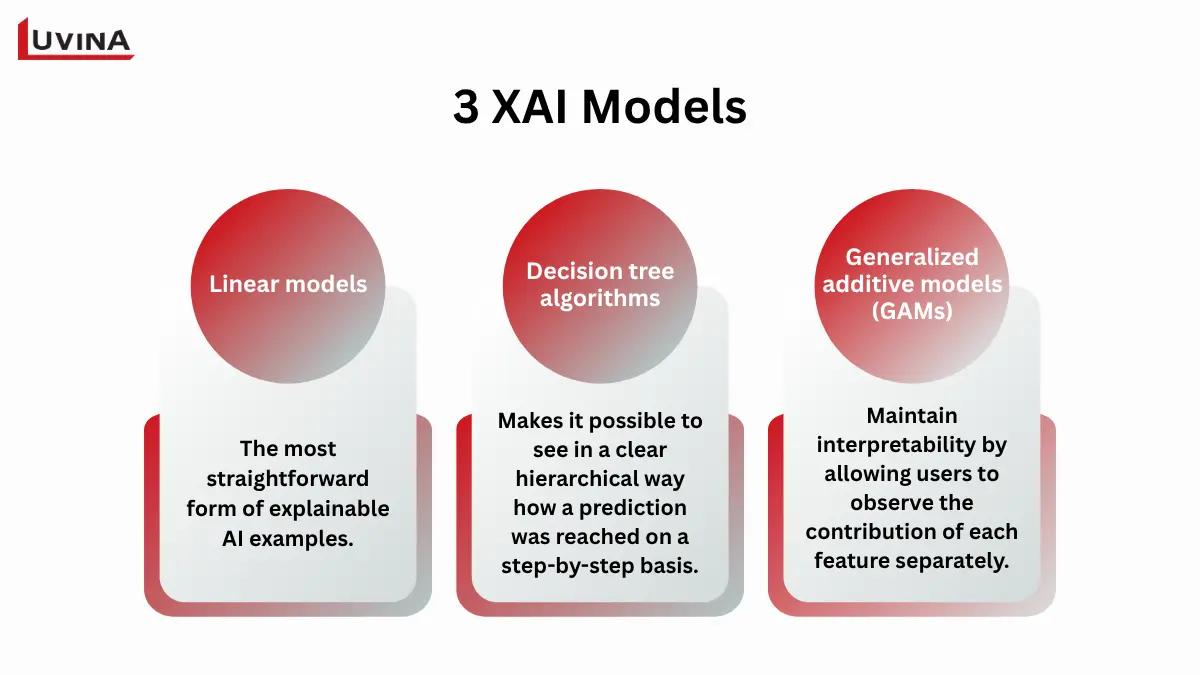 LUVINA

3 XAI Models

Linear models

The most straightforward form of explainable AI examples.

Decision tree algorithms

Makes it possible to see in a clear hierarchical way how a prediction was reached on a step-by-step basis.

Generalized additive models (GAMs)

Maintain interpretability by allowing users to observe the contribution of each feature separately.